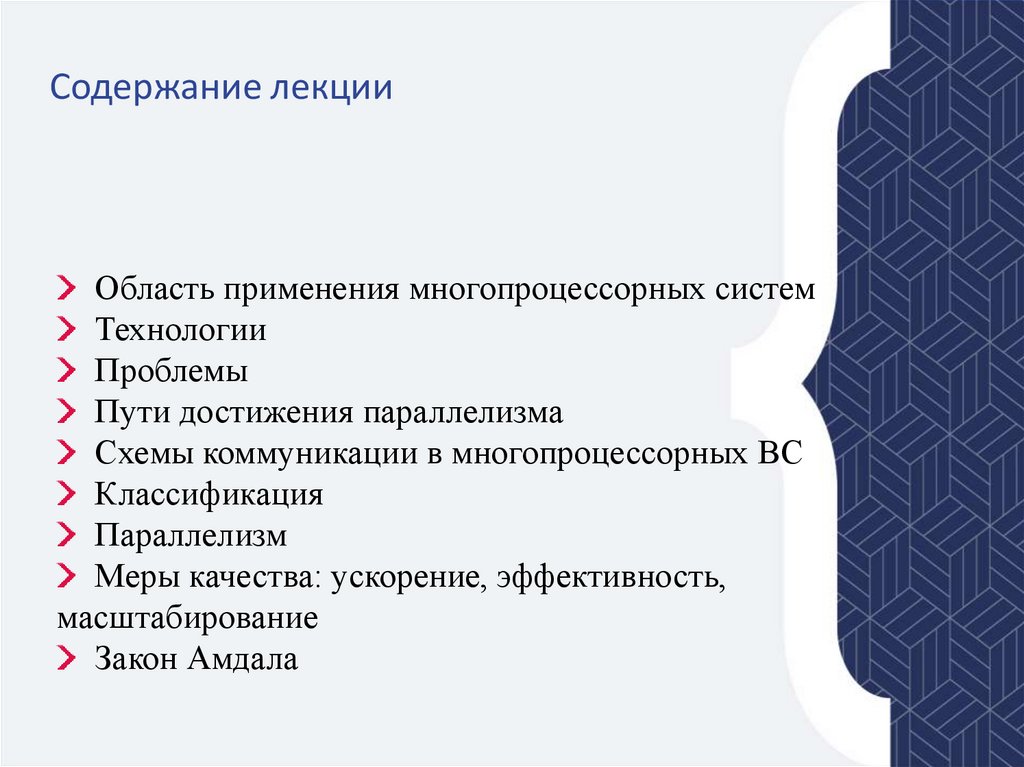 Содержание лекции

Область применения многопроцессорных систем
Технологии
Проблемы
Пути достижения параллелизма
Схемы коммуникации в многопроцессорных ВС
Классификация
Параллелизм
Меры качества: ускорение, эффективность, масштабирование
Закон Амдала